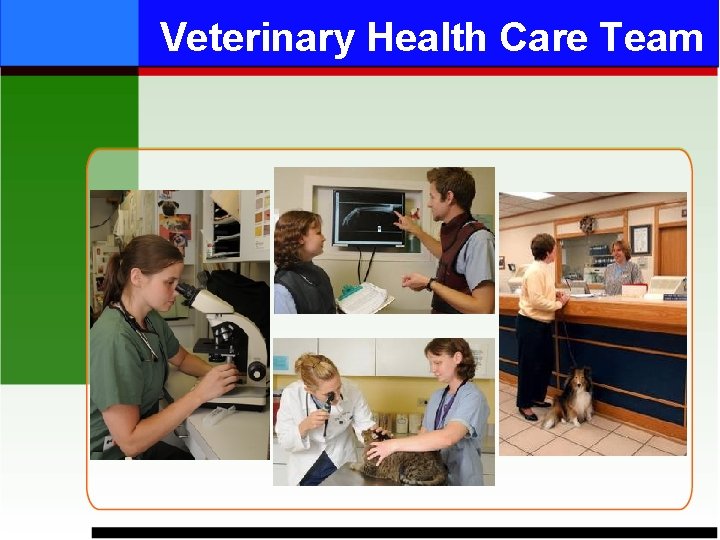 Veterinary Health Care Team